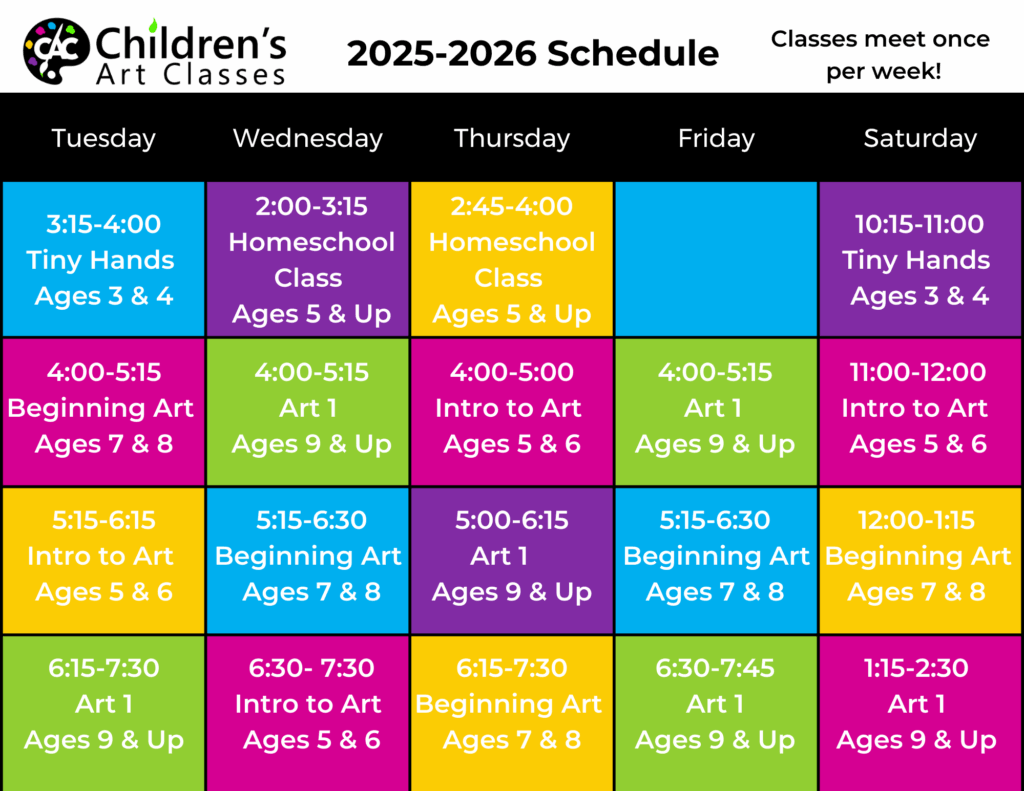 CAC Children's Art Classes

2025-2026 Schedule

Classes meet once per week!

| Tuesday | Wednesday | Thursday | Friday | Saturday |
|---|---|---|---|---|
| 3:15-4:00 Tiny Hands Ages 3 & 4 | 2:00-3:15 Homeschool Class Ages 5 & Up | 2:45-4:00 Homeschool Class Ages 5 & Up | | 10:15-11:00 Tiny Hands Ages 3 & 4 |
| 4:00-5:15 Beginning Art Ages 7 & 8 | 4:00-5:15 Art 1 Ages 9 & Up | 4:00-5:00 Intro to Art Ages 5 & 6 | 4:00-5:15 Art 1 Ages 9 & Up | 11:00-12:00 Intro to Art Ages 5 & 6 |
| 5:15-6:15 Intro to Art Ages 5 & 6 | 5:15-6:30 Beginning Art Ages 7 & 8 | 5:00-6:15 Art 1 Ages 9 & Up | 5:15-6:30 Beginning Art Ages 7 & 8 | 12:00-1:15 Beginning Art Ages 7 & 8 |
| 6:15-7:30 Art 1 Ages 9 & Up | 6:30- 7:30 Intro to Art Ages 5 & 6 | 6:15-7:30 Beginning Art Ages 7 & 8 | 6:30-7:45 Art 1 Ages 9 & Up | 1:15-2:30 Art 1 Ages 9 & Up |